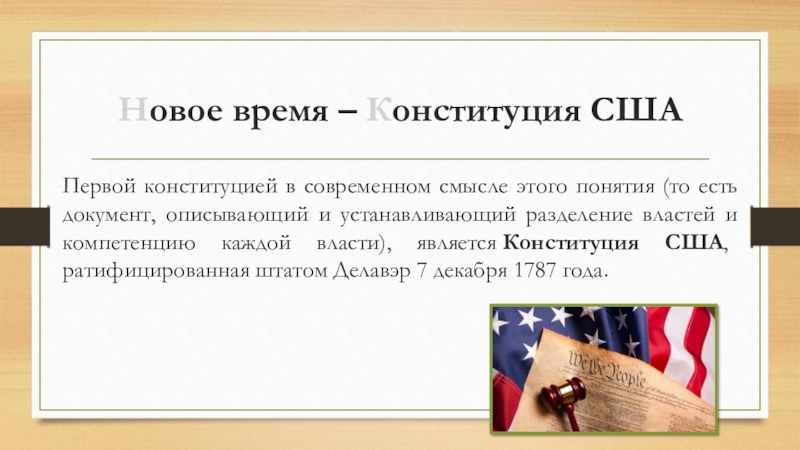 Новое время – Конституция США

Первой конституцией в современном смысле этого понятия (то есть документ, описывающий и устанавливающий разделение властей и компетенцию каждой власти), является Конституция США, ратифицированная штатом Делавэр 7 декабря 1787 года.

We the People